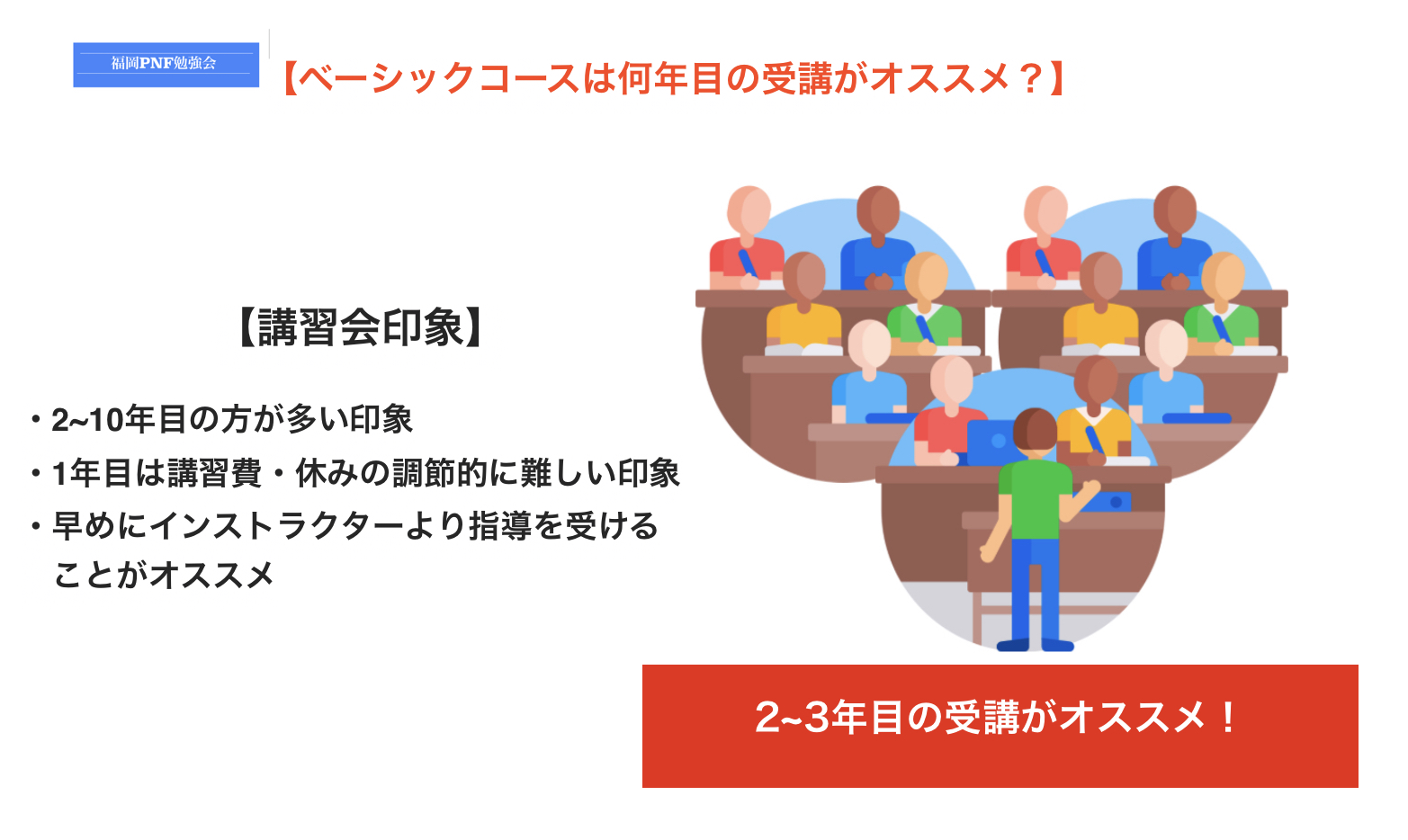 福岡PNF勉強会

【ベーシックコースは何年目の受講がオススメ？】

【講習会印象】

・2~10年目の方が多い印象
・1年目は講習費・休みの調節的に難しい印象
・早めにインストラクターより指導を受けることがオススメ

2~3年目の受講がオススメ！